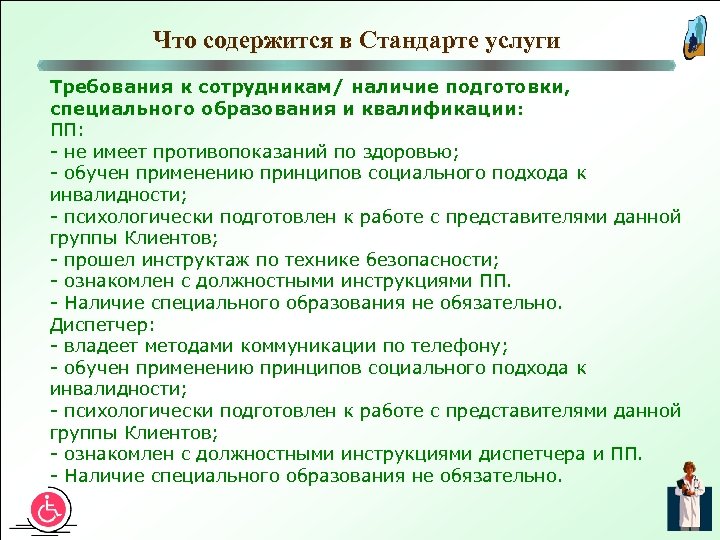 Что содержится в Стандарте услуги

Требования к сотрудникам/ наличие подготовки, специального образования и квалификации:
ПП:
- не имеет противопоказаний по здоровью;
- обучен применению принципов социального подхода к инвалидности;
- психологически подготовлен к работе с представителями данной группы Клиентов;
- прошел инструктаж по технике безопасности;
- ознакомлен с должностными инструкциями ПП.
- Наличие специального образования не обязательно.
Диспетчер:
- владеет методами коммуникации по телефону;
- обучен применению принципов социального подхода к инвалидности;
- психологически подготовлен к работе с представителями данной группы Клиентов;
- ознакомлен с должностными инструкциями диспетчера и ПП.
- Наличие специального образования не обязательно.